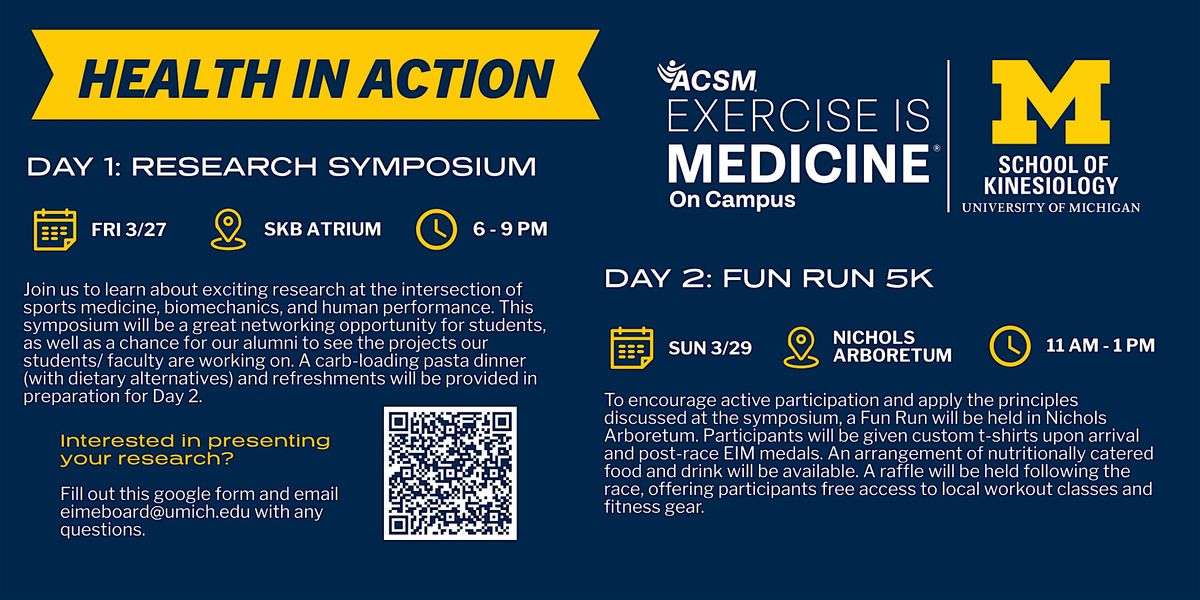 HEALTH IN ACTION

DAY 1: RESEARCH SYMPOSIUM

FRI 3/27

SKB ATRIUM

6 - 9 PM

Join us to learn about exciting research at the intersection of sports medicine, biomechanics, and human performance. This symposium will be a great networking opportunity for students, as well as a chance for our alumni to see the projects our students/ faculty are working on. A carb-loading pasta dinner (with dietary alternatives) and refreshments will be provided in preparation for Day 2.

Interested in presenting your research?

Fill out this google form and email eimeboard@umich.edu with any questions.

ACSM EXERCISE IS MEDICINE® On Campus

M SCHOOL OF KINESIOLOGY UNIVERSITY OF MICHIGAN

DAY 2: FUN RUN 5K

SUN 3/29

NICHOLS ARBORETUM

11 AM - 1 PM

To encourage active participation and apply the principles discussed at the symposium, a Fun Run will be held in Nichols Arboretum. Participants will be given custom t-shirts upon arrival and post-race EIM medals. An arrangement of nutritionally catered food and drink will be available. A raffle will be held following the race, offering participants free access to local workout classes and fitness gear.